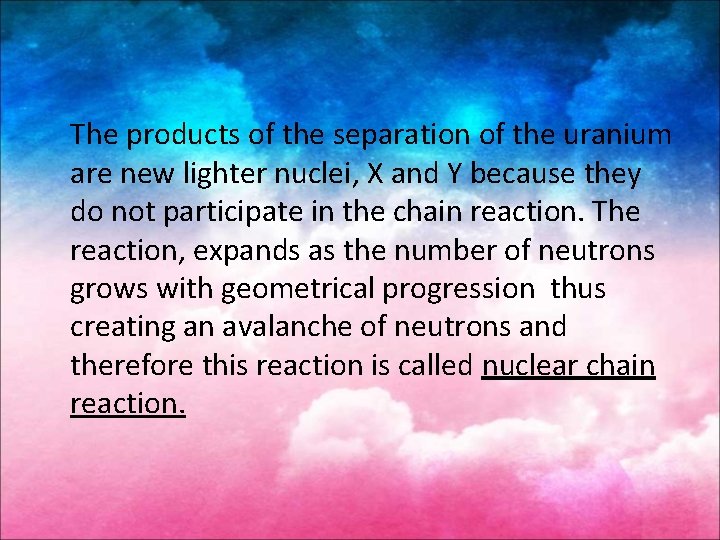 The products of the separation of the uranium are new lighter nuclei, X and Y because they do not participate in the chain reaction. The reaction, expands as the number of neutrons grows with geometrical progression  thus creating an avalanche of neutrons and therefore this reaction is called nuclear chain reaction.